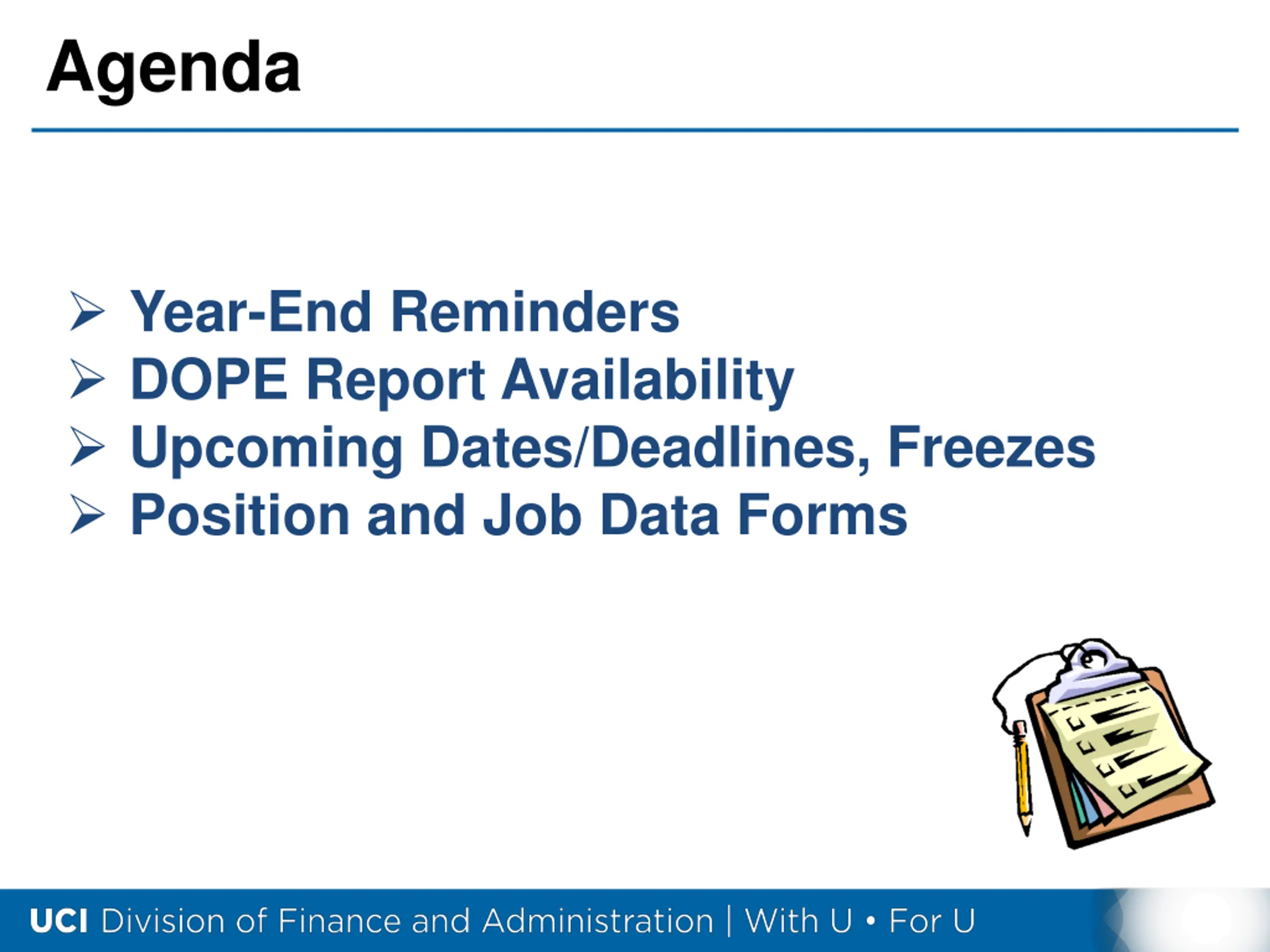 Agenda

➢ Year-End Reminders
➢ DOPE Report Availability
➢ Upcoming Dates/Deadlines, Freezes
➢ Position and Job Data Forms

UCI Division of Finance and Administration | With U • For U